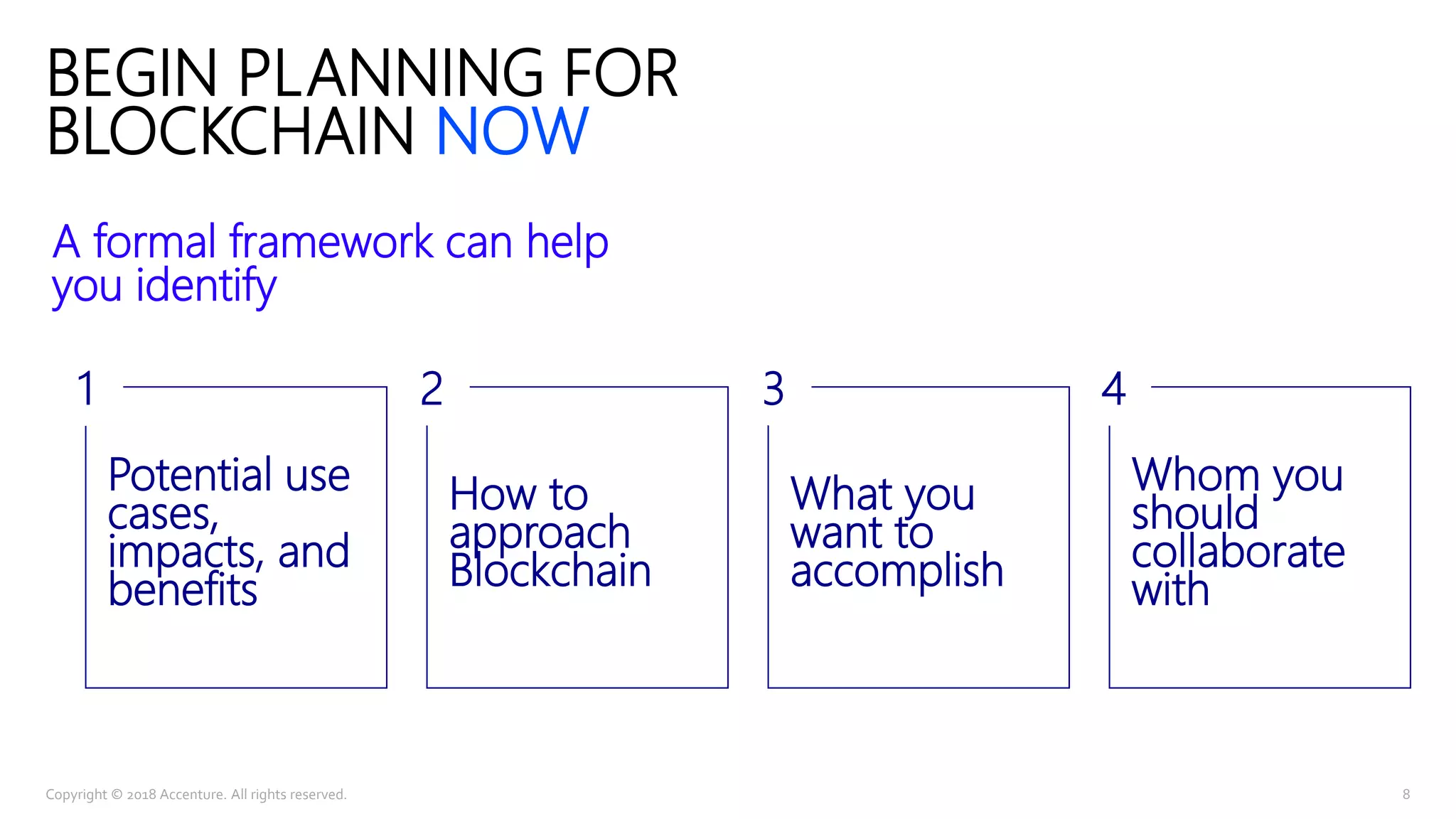 BEGIN PLANNING FOR BLOCKCHAIN NOW

A formal framework can help you identify

1

Potential use cases, impacts, and benefits

2

How to approach Blockchain

3

What you want to accomplish

4

Whom you should collaborate with

Copyright © 2018 Accenture. All rights reserved.

8